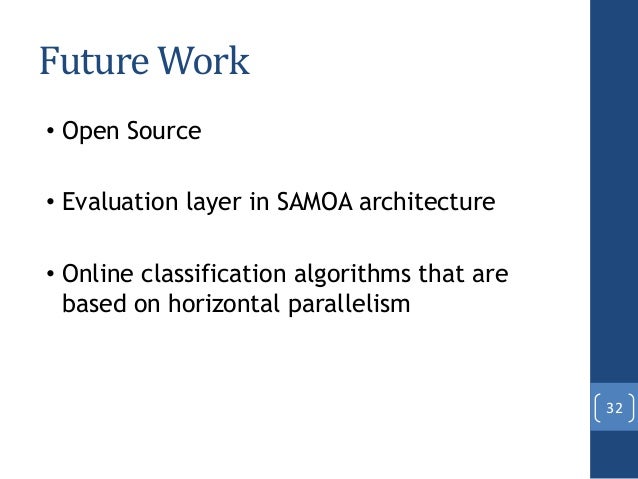 Future Work

• Open Source

• Evaluation layer in SAMOA architecture

• Online classification algorithms that are based on horizontal parallelism

32